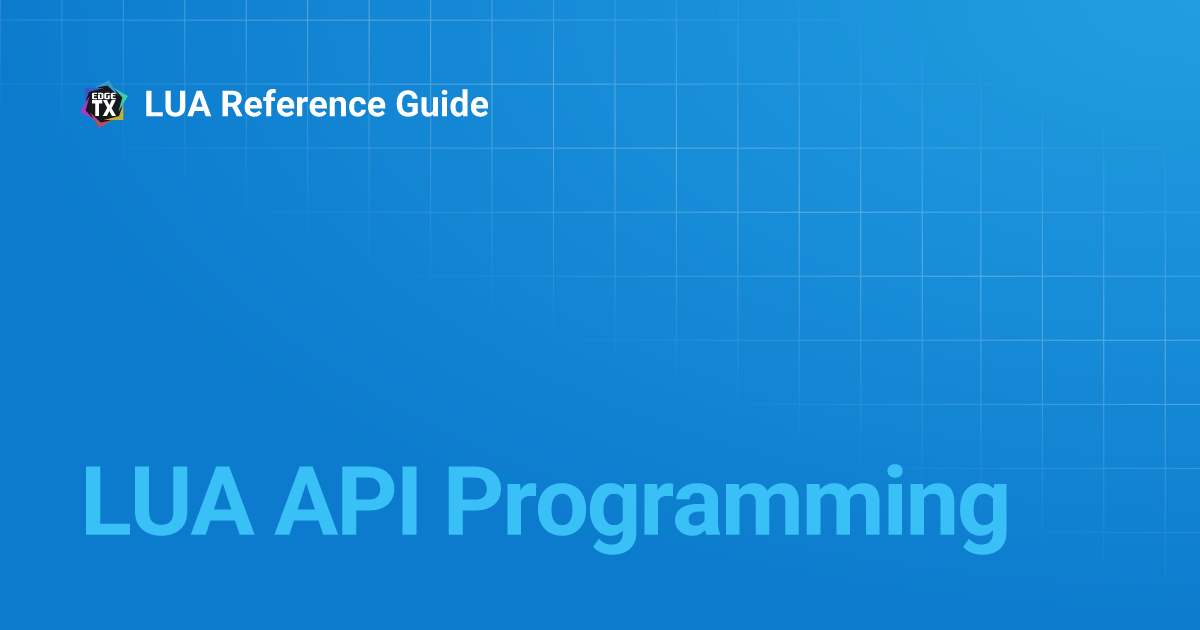 EDGE TX LUA Reference Guide

LUA API Programming